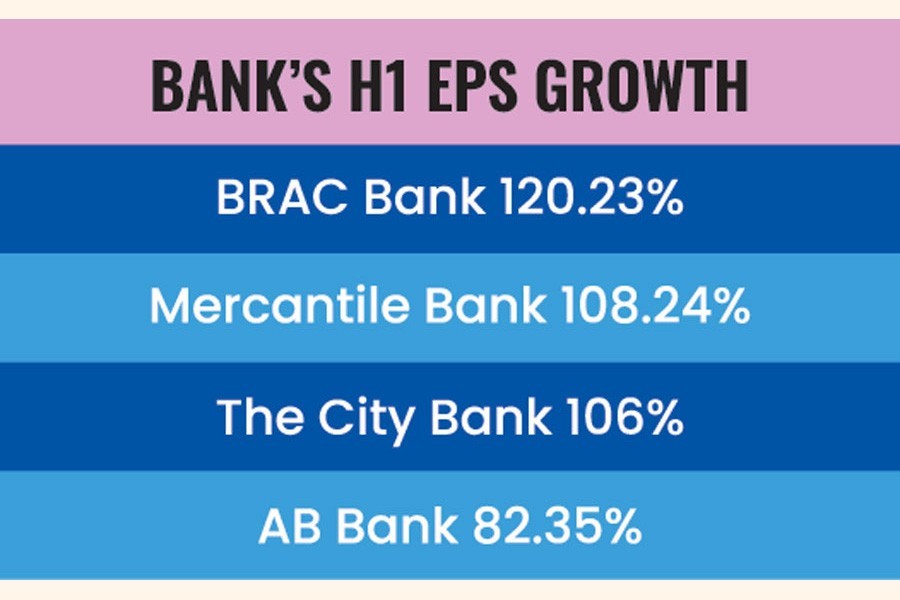 BANK'S H1 EPS GROWTH

BRAC Bank 120.23%

Mercantile Bank 108.24%

The City Bank 106%

AB Bank 82.35%